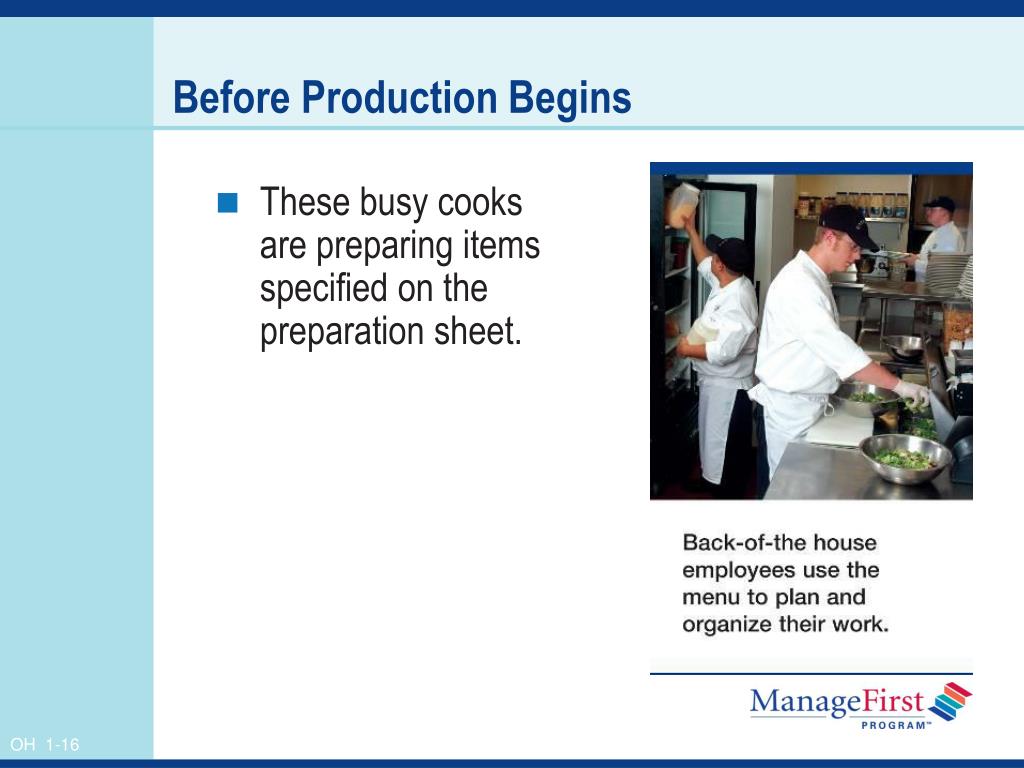 Before Production Begins

These busy cooks are preparing items specified on the preparation sheet.

Back-of-the house employees use the menu to plan and organize their work.

ManageFirst PROGRAM™

OH 1-16